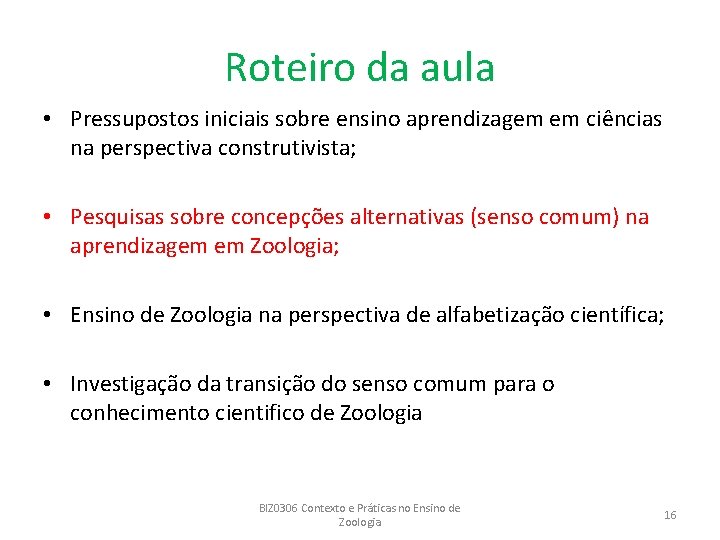 Roteiro da aula

• Pressupostos iniciais sobre ensino aprendizagem em ciências na perspectiva construtivista;

• Pesquisas sobre concepções alternativas (senso comum) na aprendizagem em Zoologia;

• Ensino de Zoologia na perspectiva de alfabetização científica;

• Investigação da transição do senso comum para o conhecimento cientifico de Zoologia

BIZ0306 Contexto e Práticas no Ensino de Zoologia

16